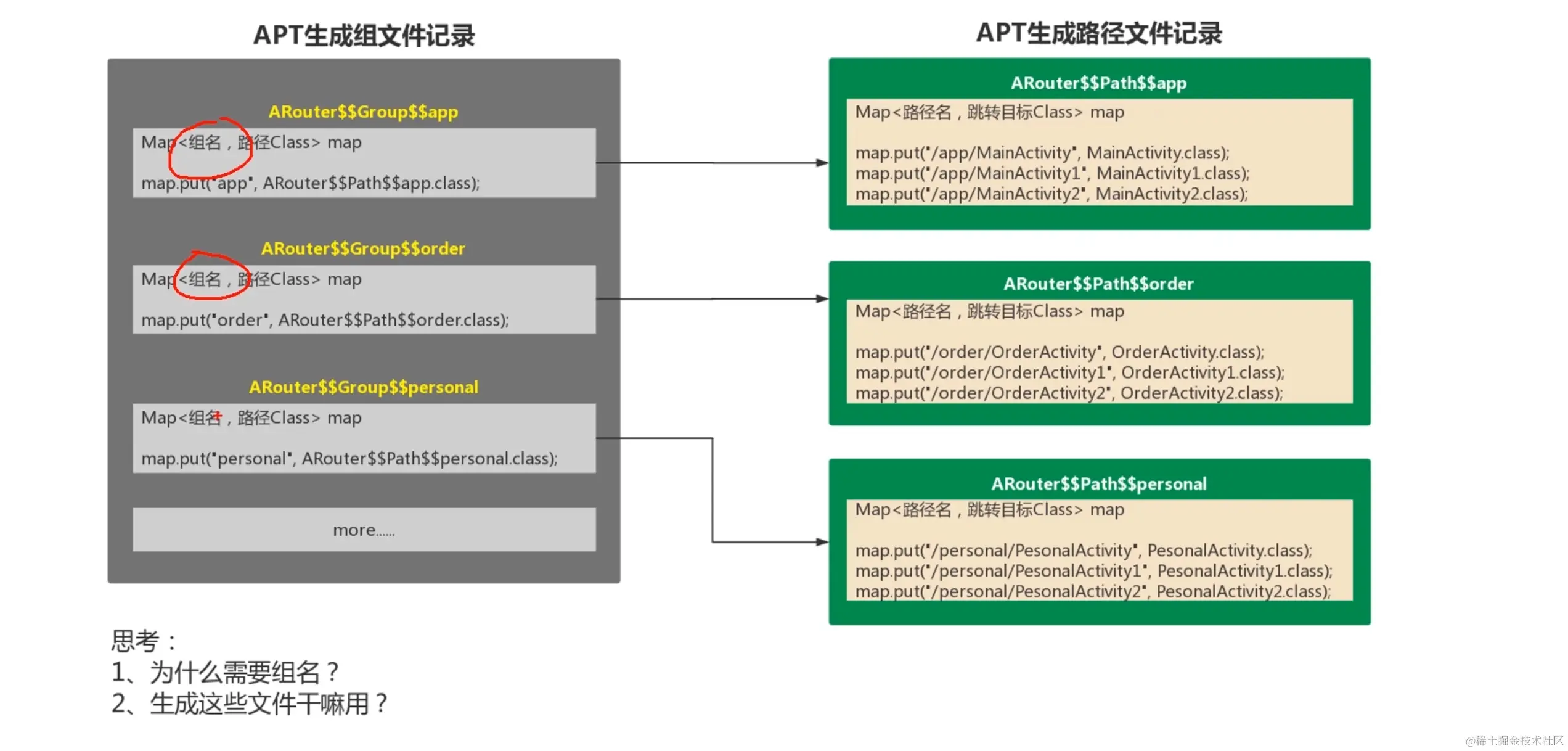 APT生成组文件记录

ARouter$$Group$$app

Map<组名，路径Class> map

map.put("app", ARouter$$Path$$app.class);

ARouter$$Group$$order

Map<组名，路径Class> map

map.put("order", ARouter$$Path$$order.class);

ARouter$$Group$$personal

Map<组名，路径Class> map

map.put("personal", ARouter$$Path$$personal.class);

more......

APT生成路径文件记录

ARouter$$Path$$app

Map<路径名，跳转目标Class> map

map.put("/app/MainActivity", MainActivity.class);
map.put("/app/MainActivity1", MainActivity1.class);
map.put("/app/MainActivity2", MainActivity2.class);

ARouter$$Path$$order

Map<路径名，跳转目标Class> map

map.put("/order/OrderActivity", OrderActivity.class);
map.put("/order/OrderActivity1", OrderActivity1.class);
map.put("/order/OrderActivity2", OrderActivity2.class);

ARouter$$Path$$personal

Map<路径名，跳转目标Class> map

map.put("/personal/PesonalActivity", PesonalActivity.class);
map.put("/personal/PesonalActivity1", PesonalActivity1.class);
map.put("/personal/PesonalActivity2", PesonalActivity2.class);

思考：
1、为什么需要组名？
2、生成这些文件干嘛用？

@稀土掘金技术社区